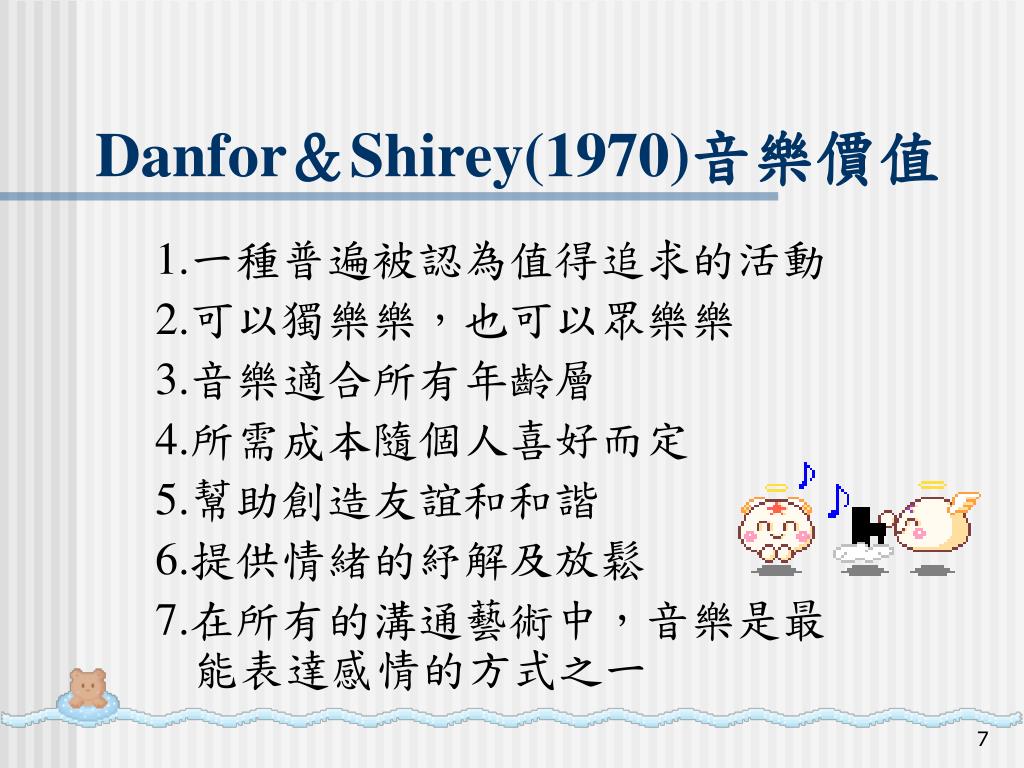 Danfor＆Shirey(1970)音樂價值

1.一種普遍被認為值得追求的活動
2.可以獨樂樂，也可以眾樂樂
3.音樂適合所有年齡層
4.所需成本隨個人喜好而定
5.幫助創造友誼和和諧
6.提供情緒的紓解及放鬆
7.在所有的溝通藝術中，音樂是最能表達感情的方式之一

7